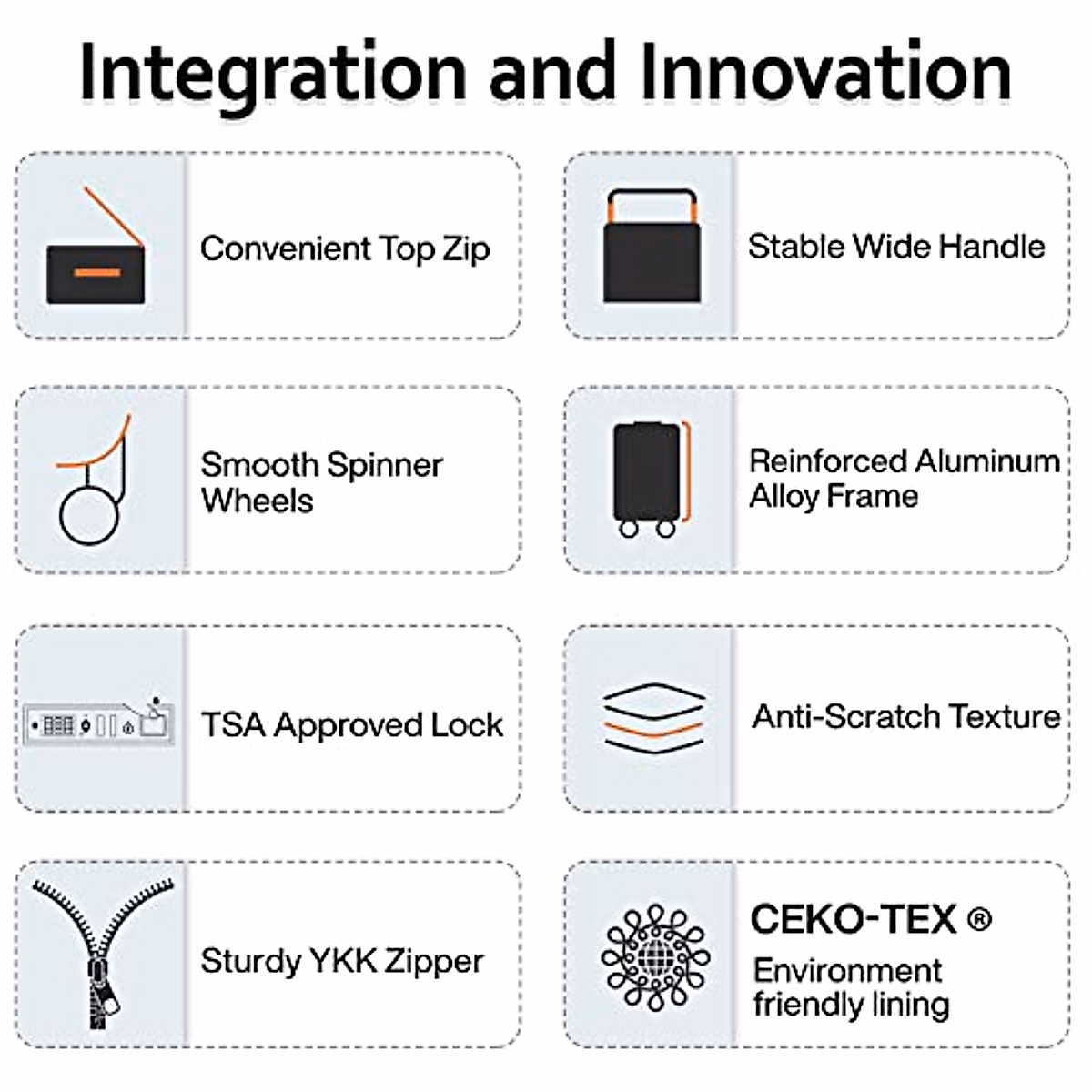 Integration and Innovation

Convenient Top Zip

Stable Wide Handle

Smooth Spinner Wheels

Reinforced Aluminum Alloy Frame

TSA Approved Lock

Anti-Scratch Texture

Sturdy YKK Zipper

CEKO-TEX ®
Environment friendly lining